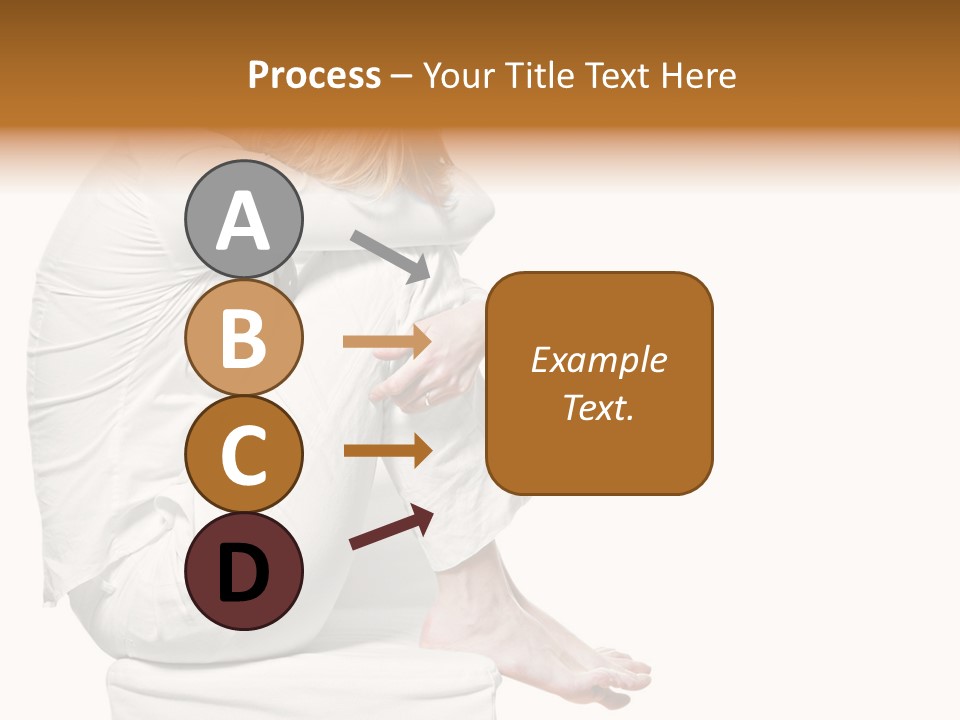 Process – Your Title Text Here

A

B

C

D

Example Text.